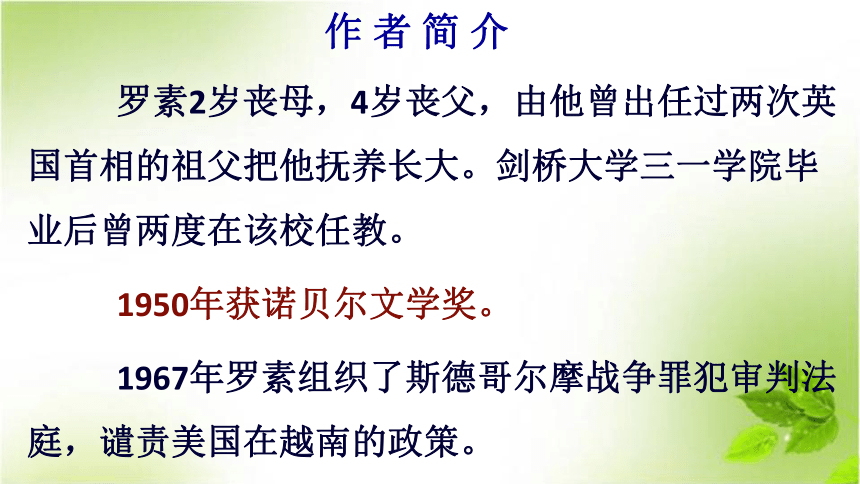 作者简介

罗素2岁丧母，4岁丧父，由他曾出任过两次英国首相的祖父把他抚养长大。剑桥大学三一学院毕业后曾两度在该校任教。

1950年获诺贝尔文学奖。

1967年罗素组织了斯德哥尔摩战争罪犯审判法庭，谴责美国在越南的政策。